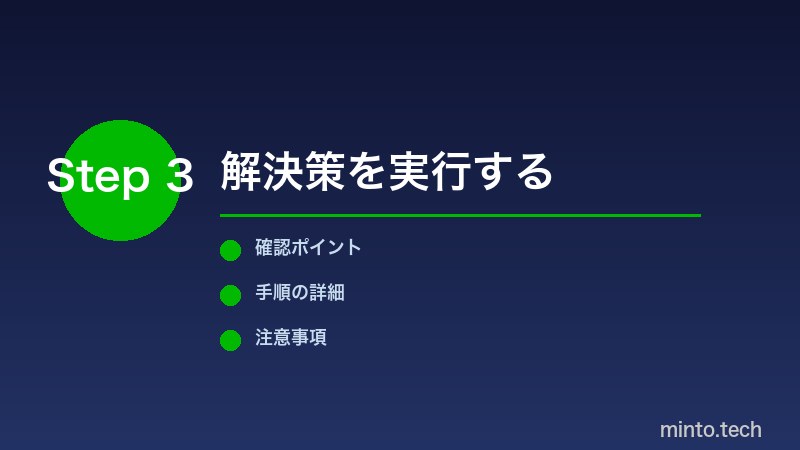 Step 3 解決策を実行する

確認ポイント

手順の詳細

注意事項

minto.tech